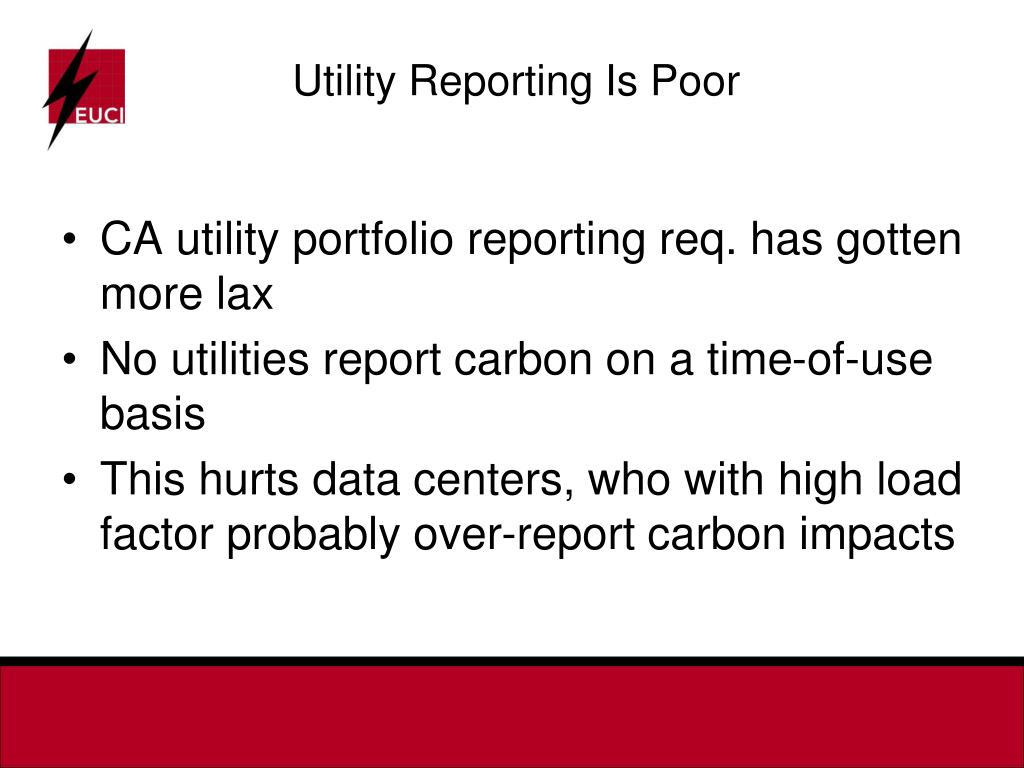 EUCI

Utility Reporting Is Poor

• CA utility portfolio reporting req. has gotten more lax
• No utilities report carbon on a time-of-use basis
• This hurts data centers, who with high load factor probably over-report carbon impacts